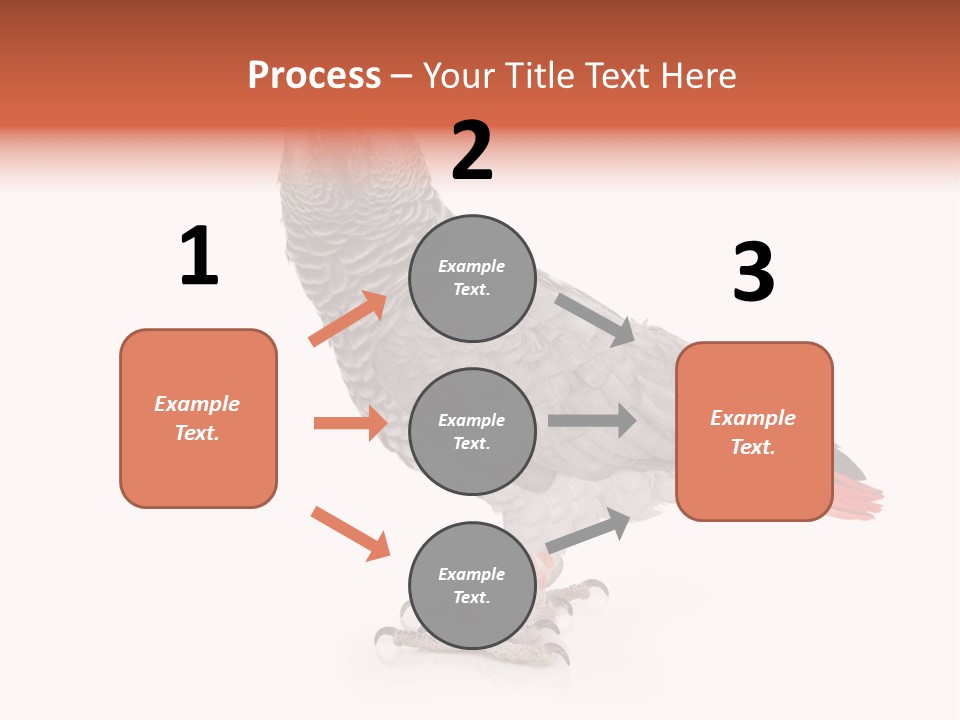 Process – Your Title Text Here

1

Example Text.

2

Example Text.

Example Text.

Example Text.

3

Example Text.